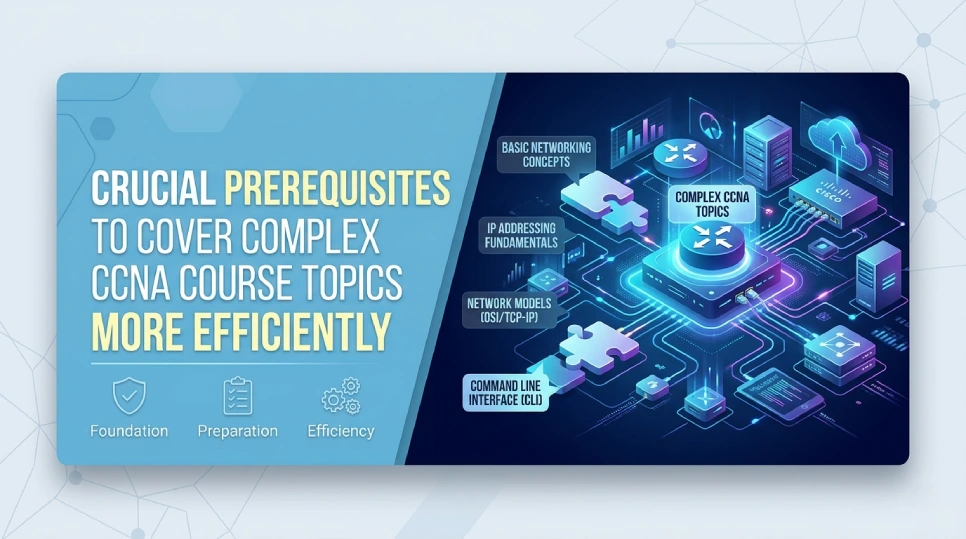 CRUCIAL PREREQUISITES TO COVER COMPLEX CCNA COURSE TOPICS MORE EFFICIENTLY

Foundation

Preparation

Efficiency

BASIC NETWORKING CONCEPTS

IP ADDRESSING FUNDAMENTALS

NETWORK MODELS (OSI/TCP-IP)

COMMAND LINE INTERFACE (CLI)

COMPLEX CCNA TOPICS

CISCO